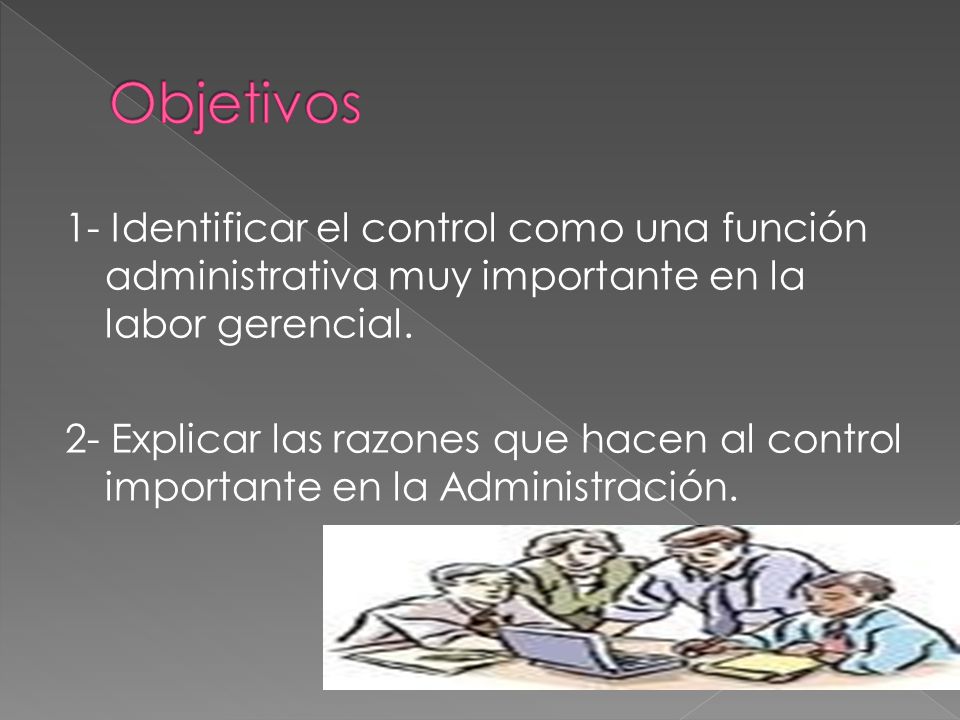 Objetivos

1- Identificar el control como una función administrativa muy importante en la labor gerencial.

2- Explicar las razones que hacen al control importante en la Administración.